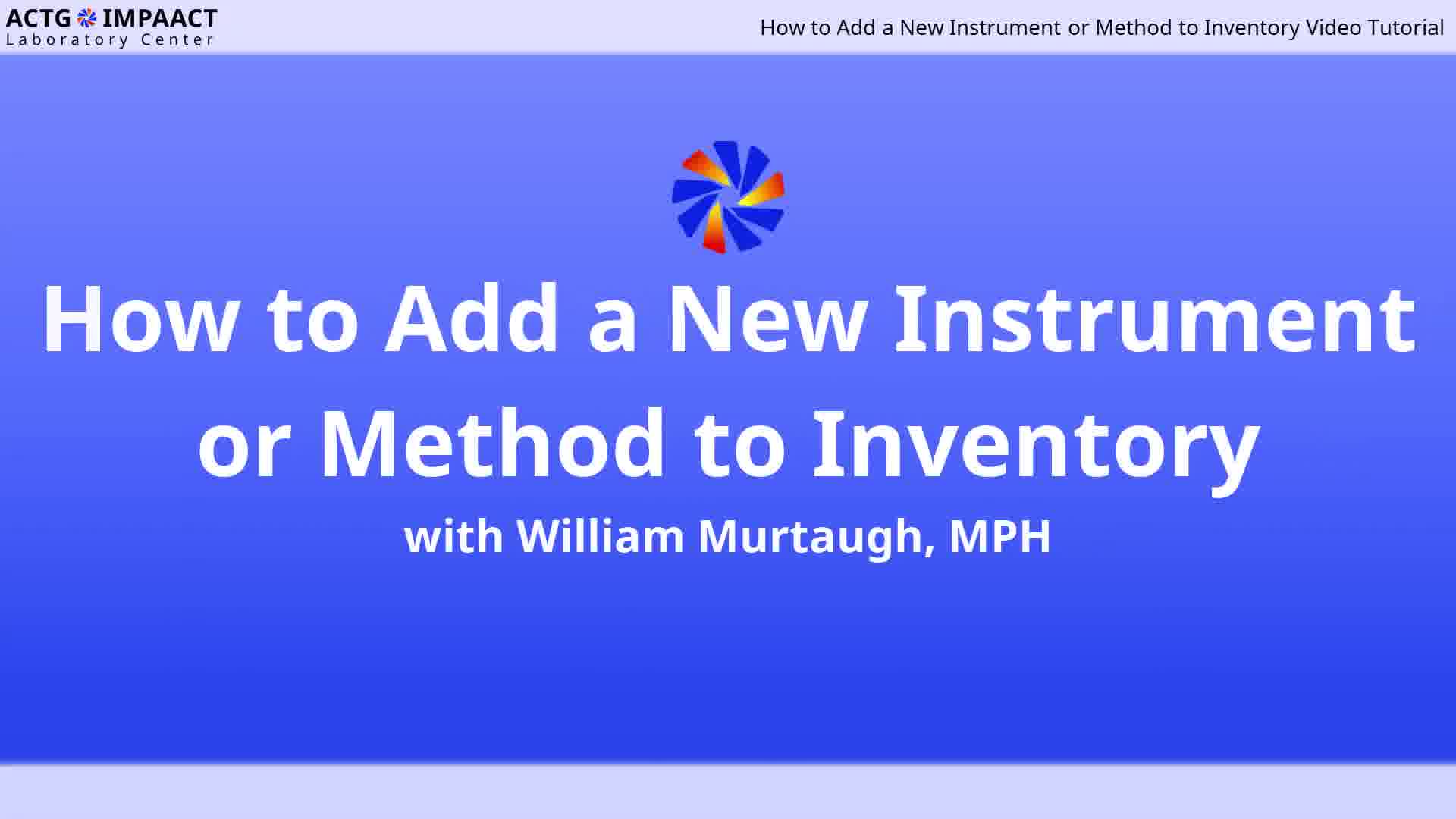 ACTG IMPAACT
Laboratory Center

How to Add a New Instrument or Method to Inventory Video Tutorial

How to Add a New Instrument or Method to Inventory

with William Murtaugh, MPH